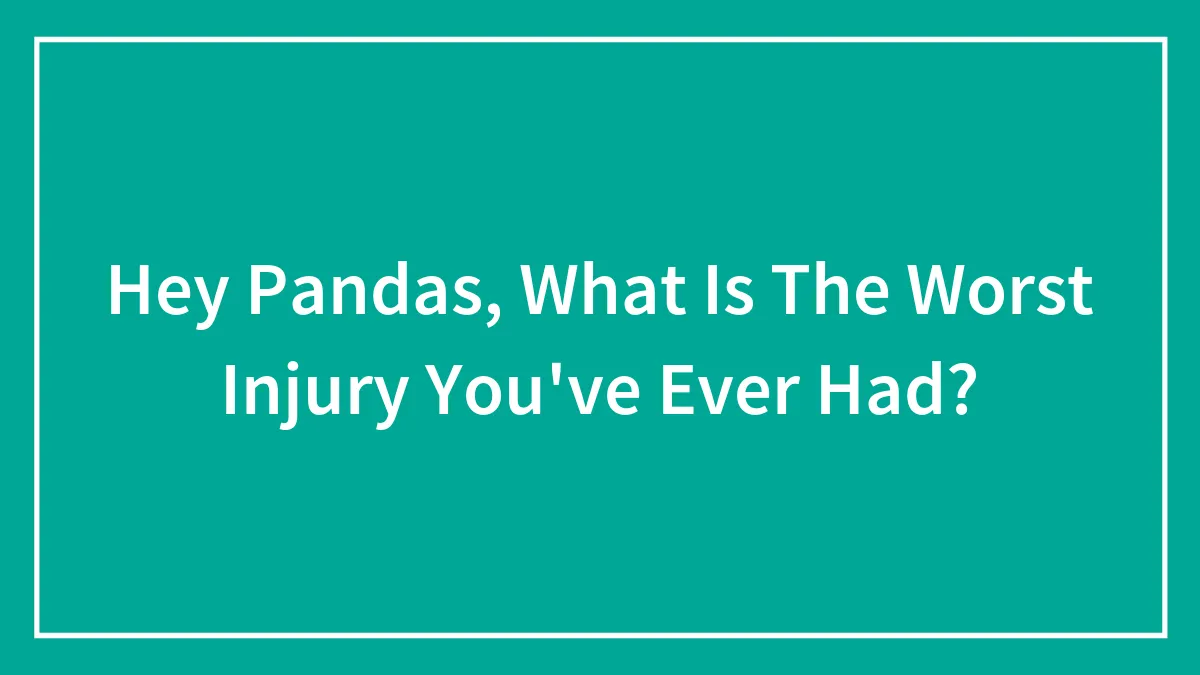 Hey Pandas, What Is The Worst Injury You've Ever Had?